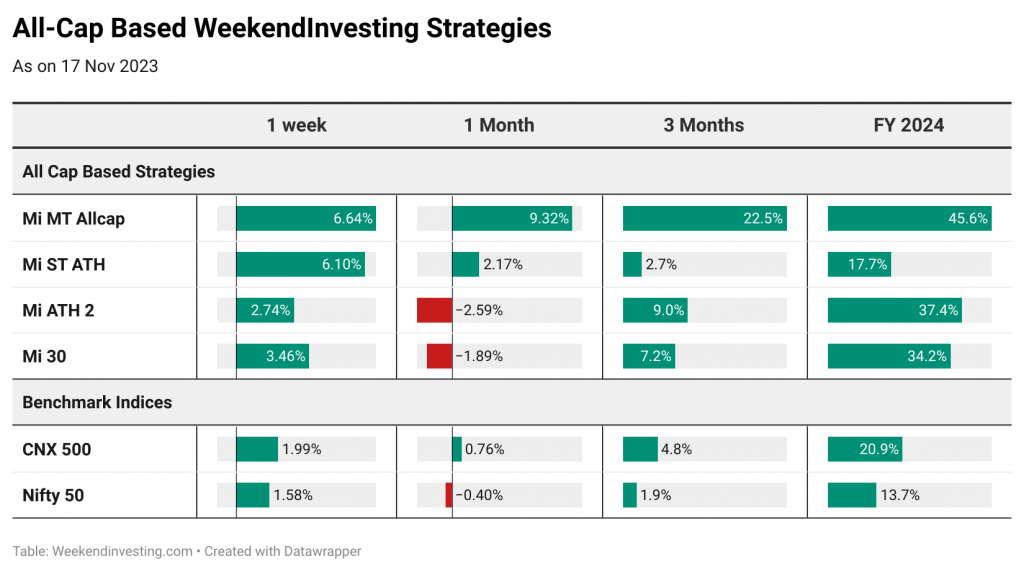 All-Cap Based WeekendInvesting Strategies

As on 17 Nov 2023

| | 1 week | 1 Month | 3 Months | FY 2024 |
|---|---|---|---|---|
| All Cap Based Strategies | | | | |
| Mi MT Allcap | 6.64% | 9.32% | 22.5% | 45.6% |
| Mi ST ATH | 6.10% | 2.17% | 2.7% | 17.7% |
| Mi ATH 2 | 2.74% | −2.59% | 9.0% | 37.4% |
| Mi 30 | 3.46% | −1.89% | 7.2% | 34.2% |
| Benchmark Indices | | | | |
| CNX 500 | 1.99% | 0.76% | 4.8% | 20.9% |
| Nifty 50 | 1.58% | −0.40% | 1.9% | 13.7% |

Table: Weekendinvesting.com • Created with Datawrapper